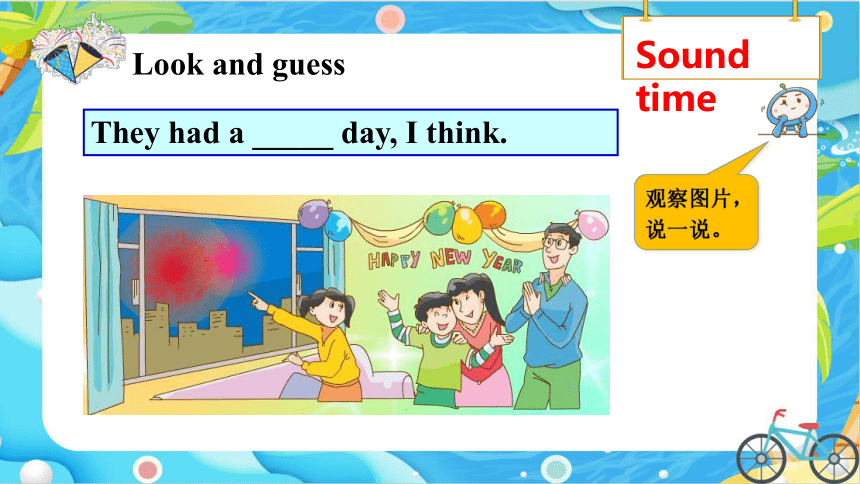 Look and guess

Sound time

They had a _____ day, I think.

观察图片，说一说。

HAPPY NEW YEAR